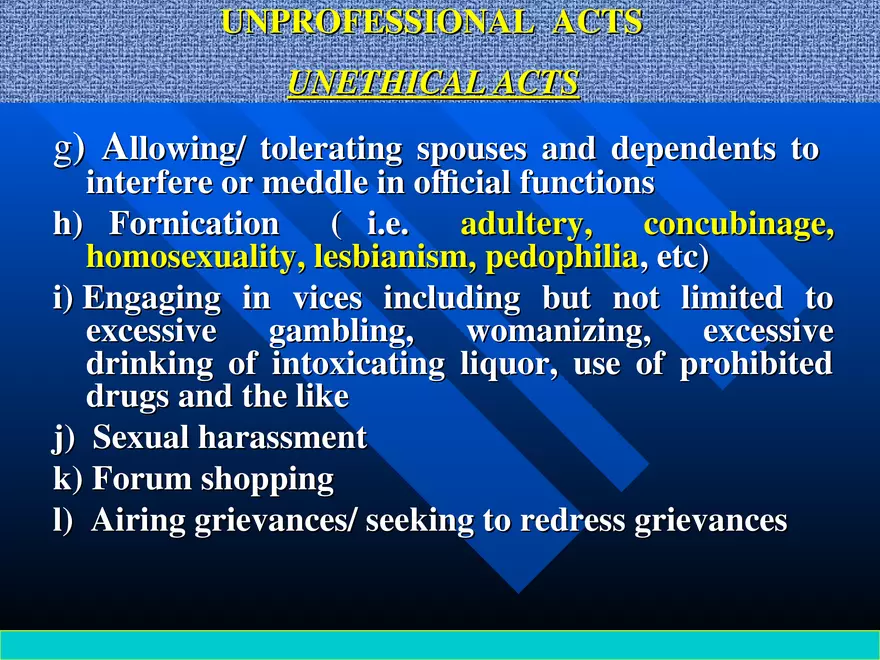 UNPROFESSIONAL ACTS

UNETHICAL ACTS

g) Allowing/ tolerating spouses and dependents to interfere or meddle in official functions

h) Fornication ( i.e. adultery, concubinage, homosexuality, lesbianism, pedophilia, etc)

i) Engaging in vices including but not limited to excessive gambling, womanizing, excessive drinking of intoxicating liquor, use of prohibited drugs and the like

j) Sexual harassment

k) Forum shopping

l) Airing grievances/ seeking to redress grievances